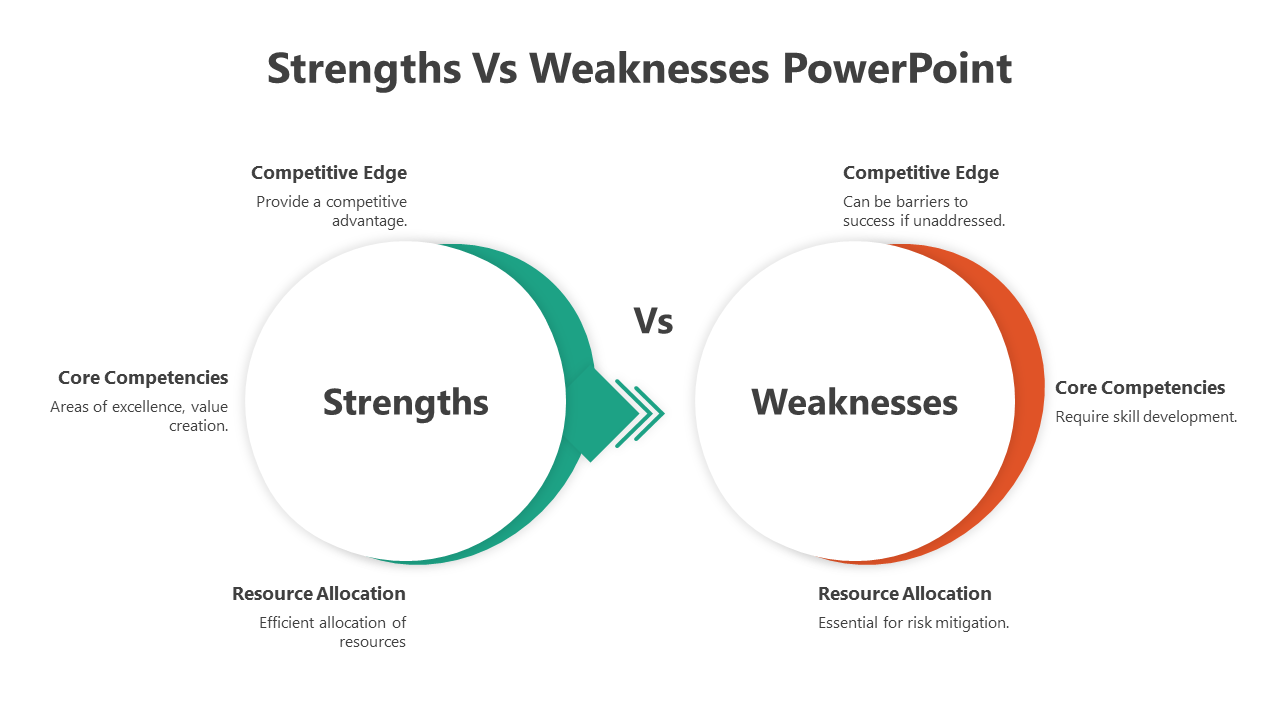 Strengths Vs Weaknesses PowerPoint

Competitive Edge
Provide a competitive advantage.

Core Competencies
Areas of excellence, value creation.

Strengths

Resource Allocation
Efficient allocation of resources

Vs

Competitive Edge
Can be barriers to success if unaddressed.

Weaknesses

Core Competencies
Require skill development.

Resource Allocation
Essential for risk mitigation.